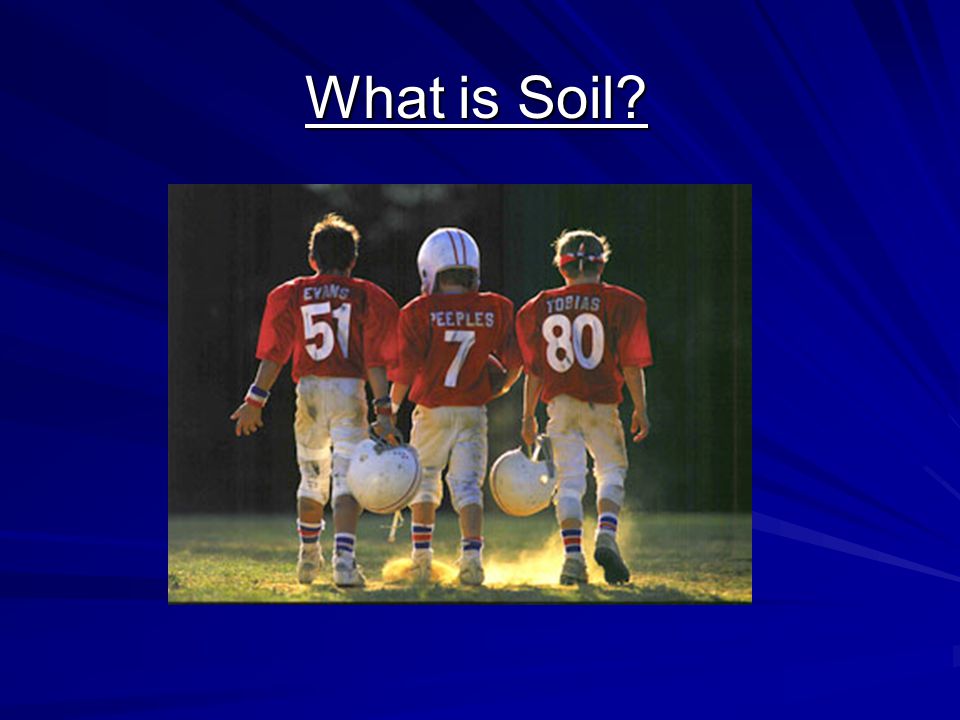 What is Soil?

EVANS
51

PEEPLES
7

TOBIAS
80